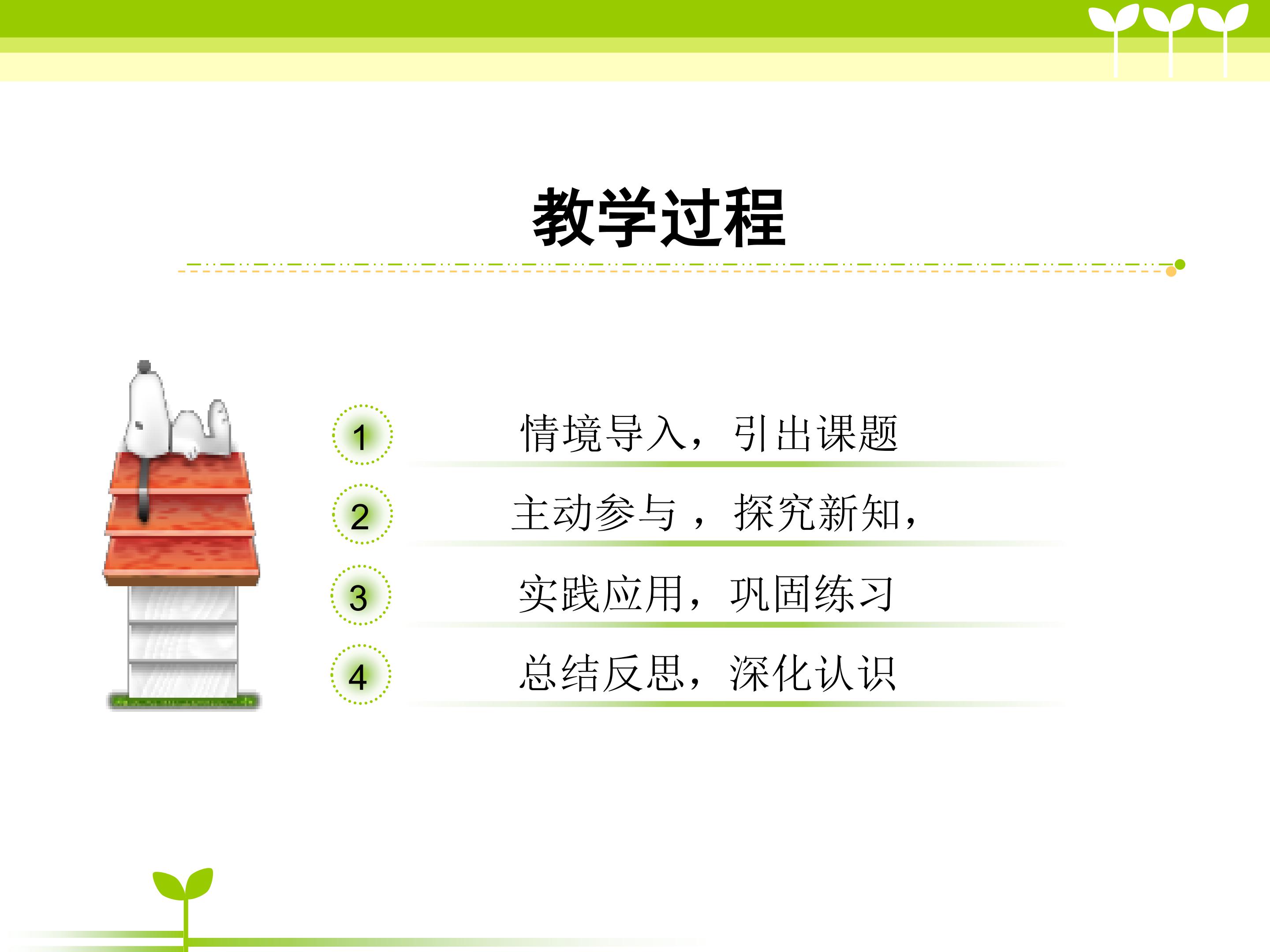 教学过程

1 情境导入，引出课题

2 主动参与，探究新知，

3 实践应用，巩固练习

4 总结反思，深化认识